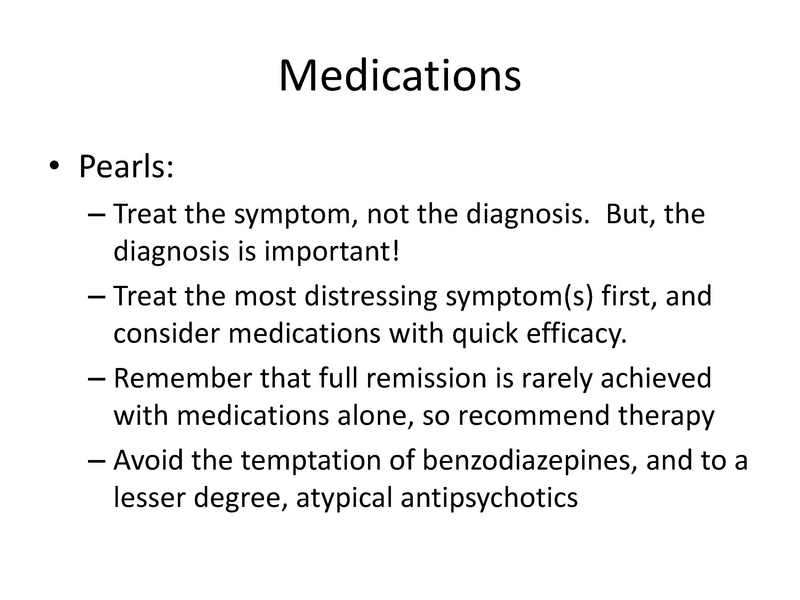 Medications

• Pearls:
– Treat the symptom, not the diagnosis. But, the diagnosis is important!
– Treat the most distressing symptom(s) first, and consider medications with quick efficacy.
– Remember that full remission is rarely achieved with medications alone, so recommend therapy
– Avoid the temptation of benzodiazepines, and to a lesser degree, atypical antipsychotics